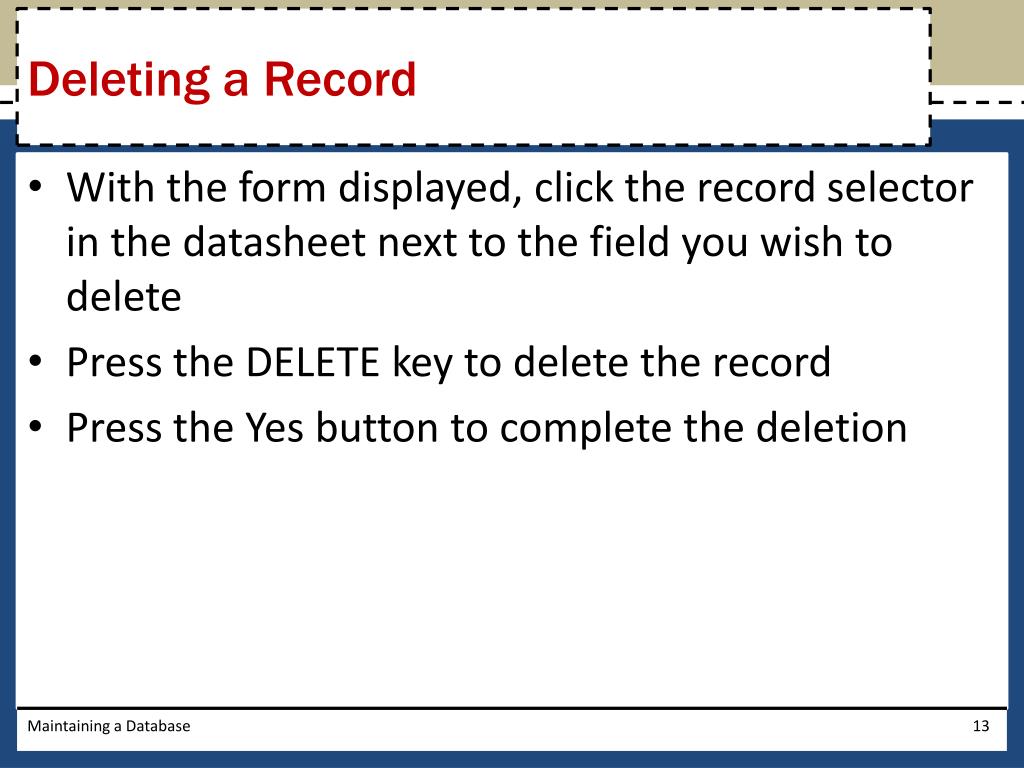 Deleting a Record

• With the form displayed, click the record selector in the datasheet next to the field you wish to delete
• Press the DELETE key to delete the record
• Press the Yes button to complete the deletion

Maintaining a Database

13